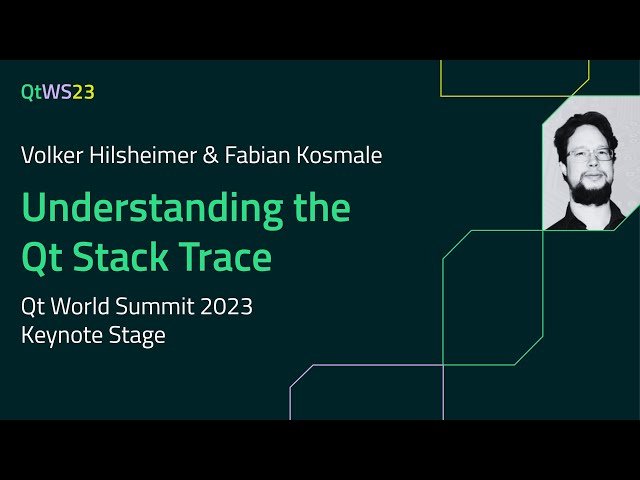 QtWS23

Volker Hilsheimer & Fabian Kosmale

Understanding the Qt Stack Trace

Qt World Summit 2023
Keynote Stage